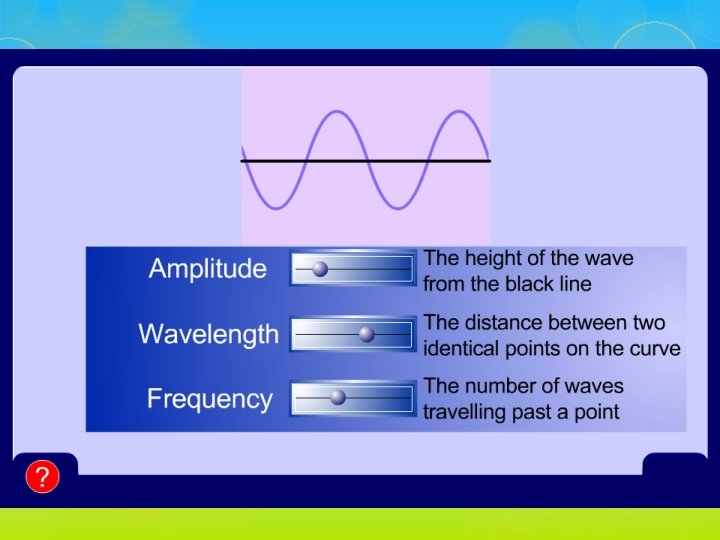 Amplitude

The height of the wave from the black line

Wavelength

The distance between two identical points on the curve

Frequency

The number of waves travelling past a point

?